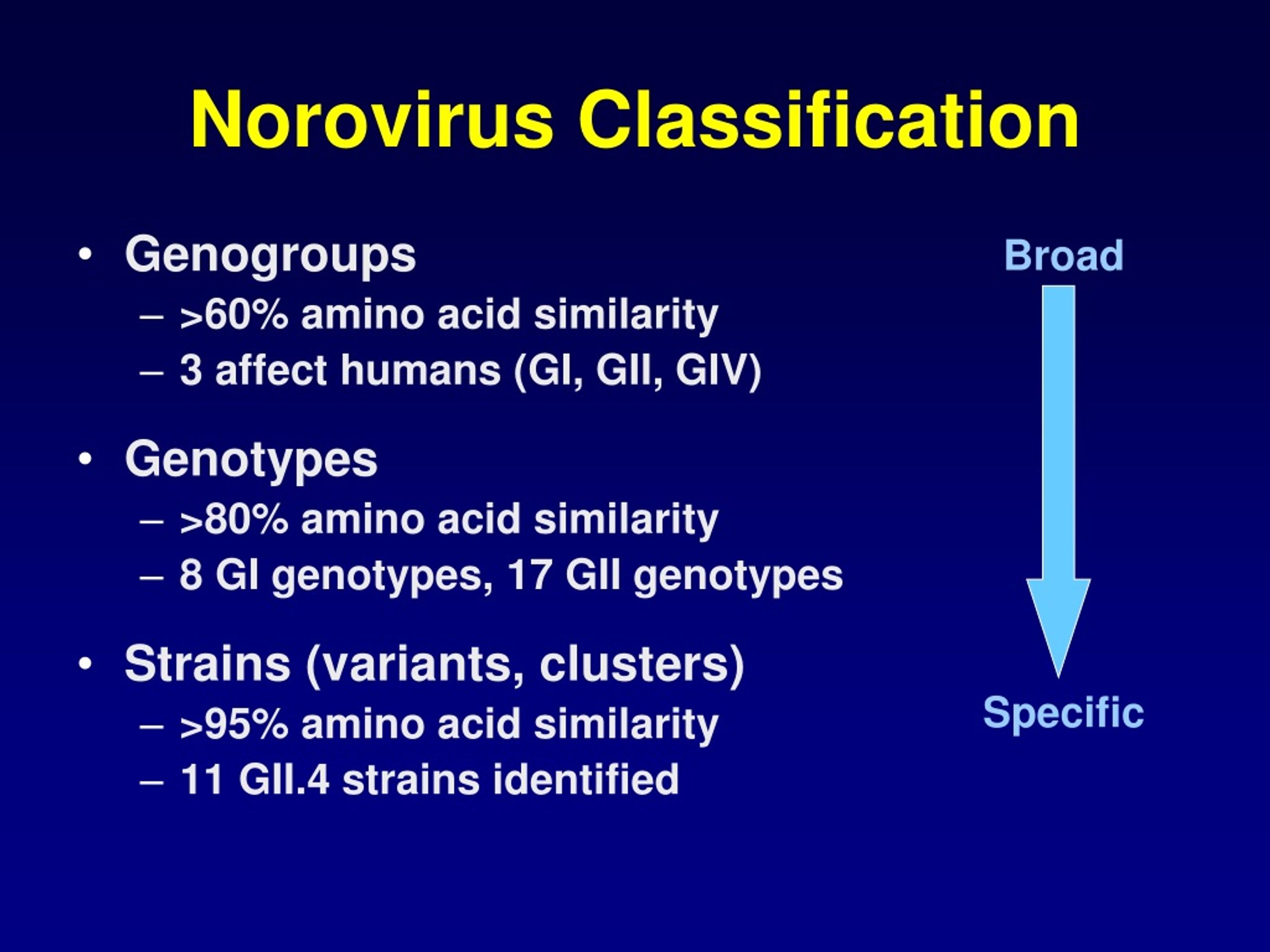 Norovirus Classification

• Genogroups
– >60% amino acid similarity
– 3 affect humans (GI, GII, GIV)

• Genotypes
– >80% amino acid similarity
– 8 GI genotypes, 17 GII genotypes

• Strains (variants, clusters)
– >95% amino acid similarity
– 11 GII.4 strains identified

Broad

Specific